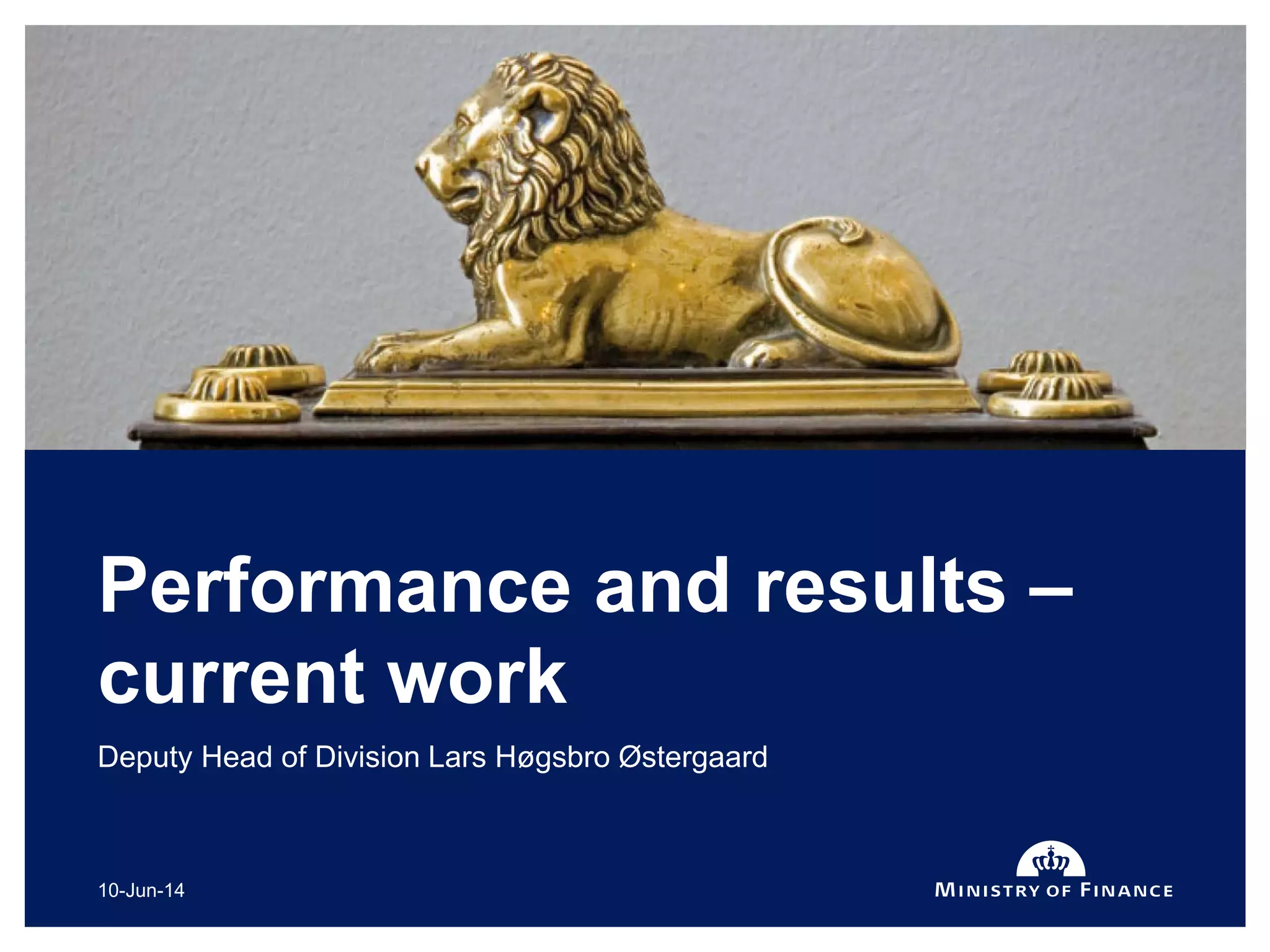 Performance and results – current work

Deputy Head of Division Lars Høgsbro Østergaard

10-Jun-14

MINISTRY OF FINANCE